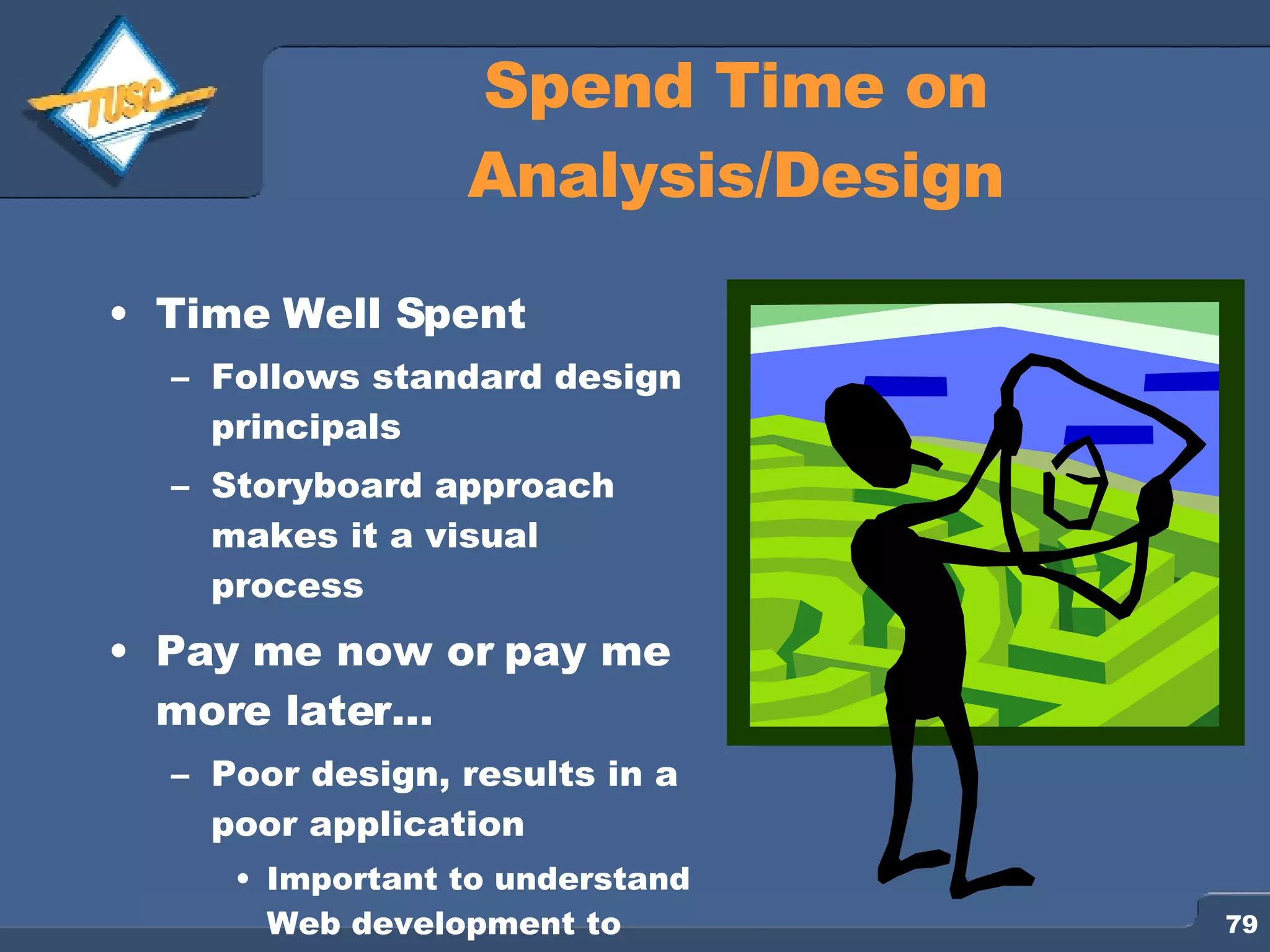 TUSC

Spend Time on Analysis/Design

• Time Well Spent

– Follows standard design principals

– Storyboard approach makes it a visual process

• Pay me now or pay me more later…

– Poor design, results in a poor application

• Important to understand Web development to

79